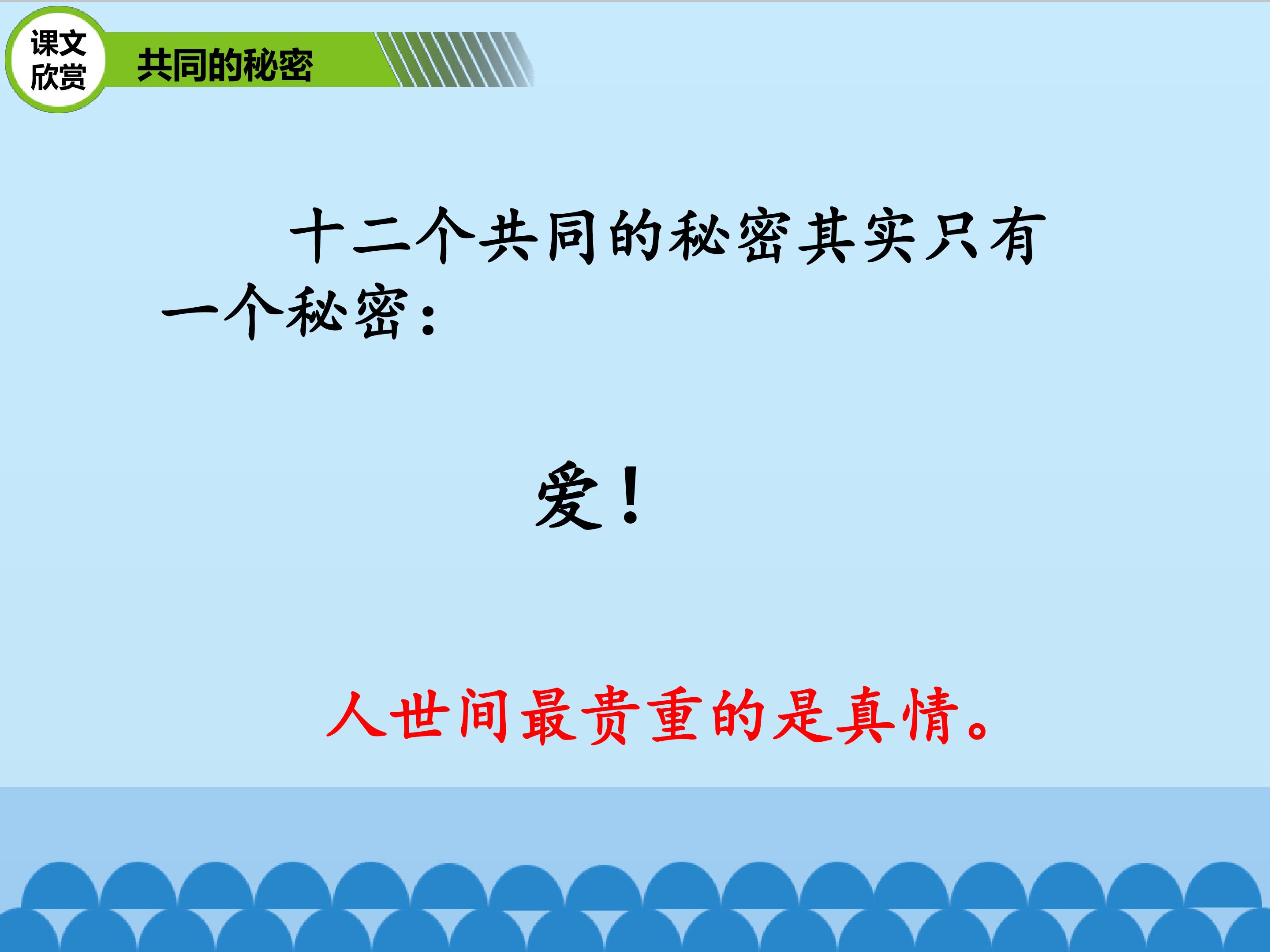 课文欣赏

共同的秘密

十二个共同的秘密其实只有一个秘密：

爱！

人世间最贵重的是真情。